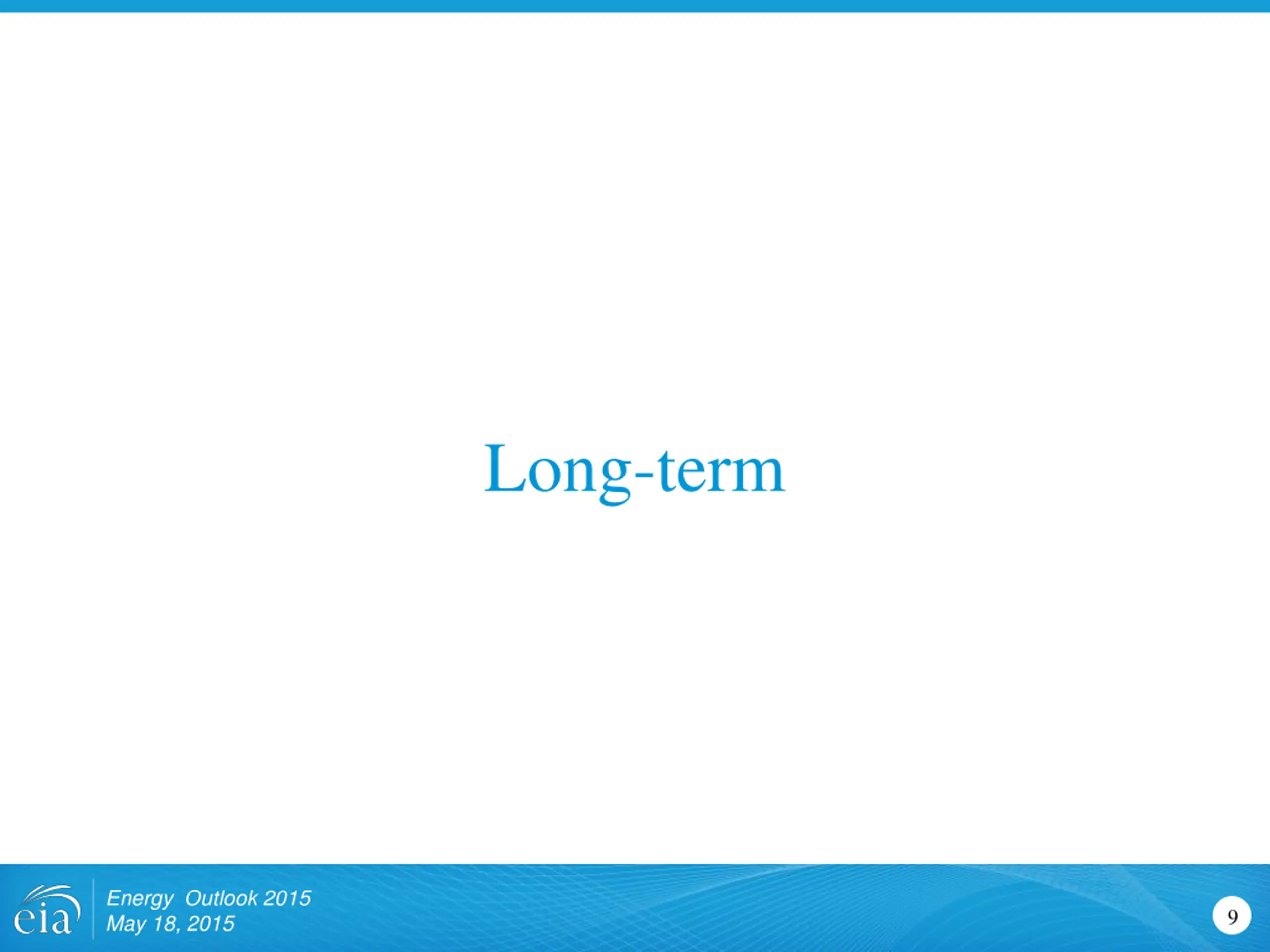 Long-term

eia

Energy Outlook 2015
May 18, 2015

9